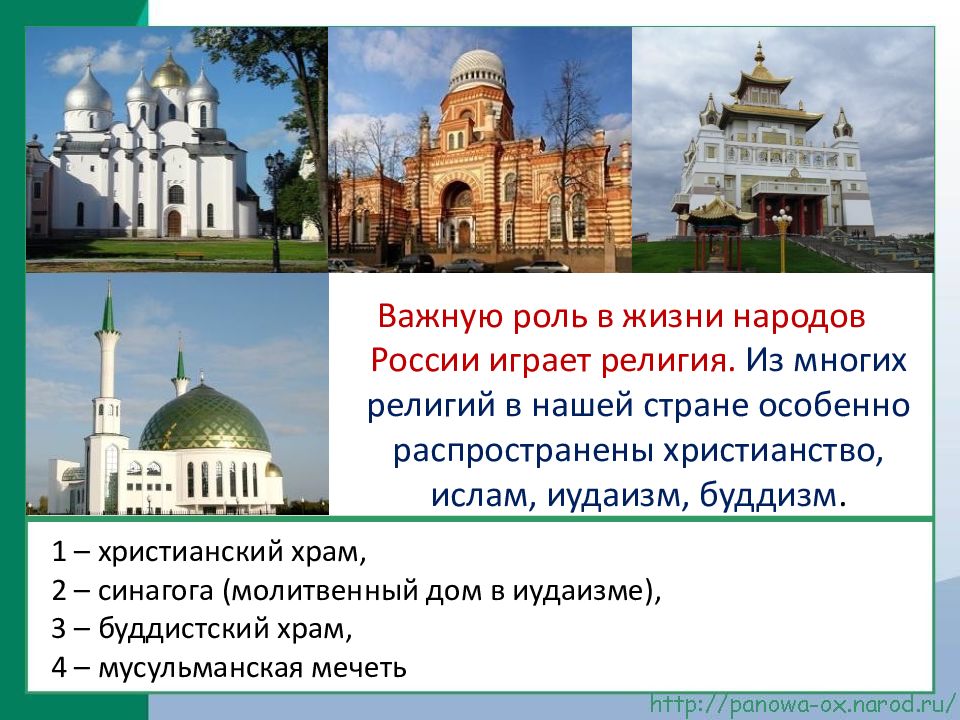 Важную роль в жизни народов России играет религия. Из многих религий в нашей стране особенно распространены христианство, ислам, иудаизм, буддизм.

1 – христианский храм,
2 – синагога (молитвенный дом в иудаизме),
3 – буддистский храм,
4 – мусульманская мечеть

http://panowa-ox.narod.ru/